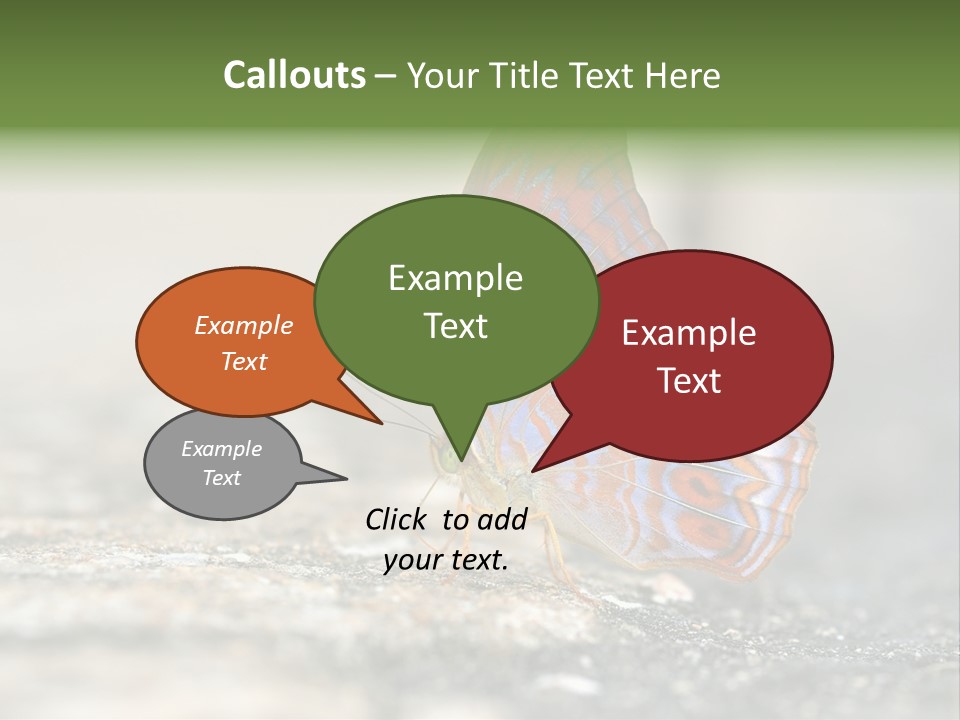 Callouts – Your Title Text Here

Example Text

Example Text

Example Text

Example Text

Click to add your text.